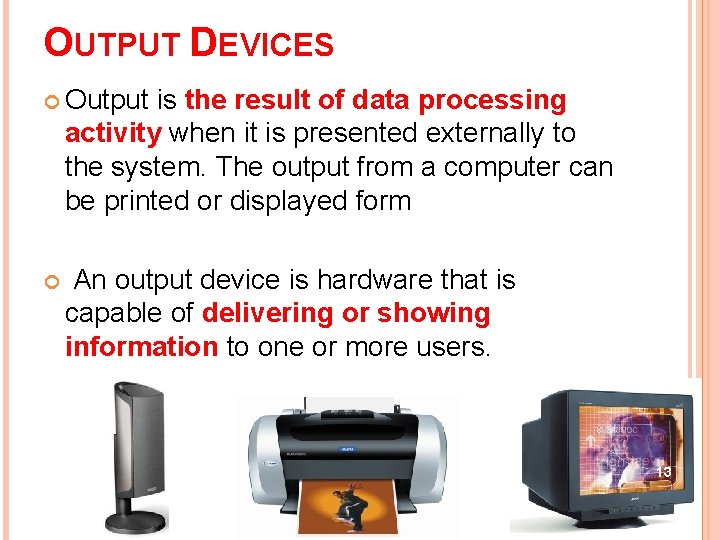 OUTPUT DEVICES

Output is the result of data processing activity when it is presented externally to the system. The output from a computer can be printed or displayed form

An output device is hardware that is capable of delivering or showing information to one or more users.

13